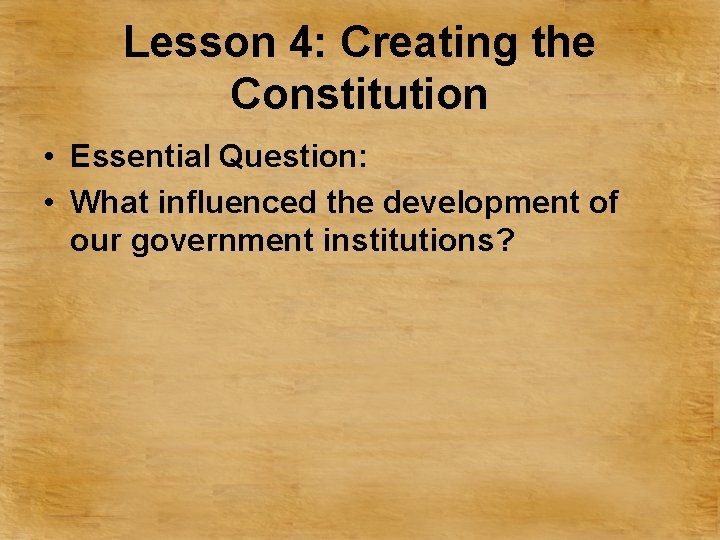 Lesson 4: Creating the Constitution

• Essential Question:
• What influenced the development of our government institutions?